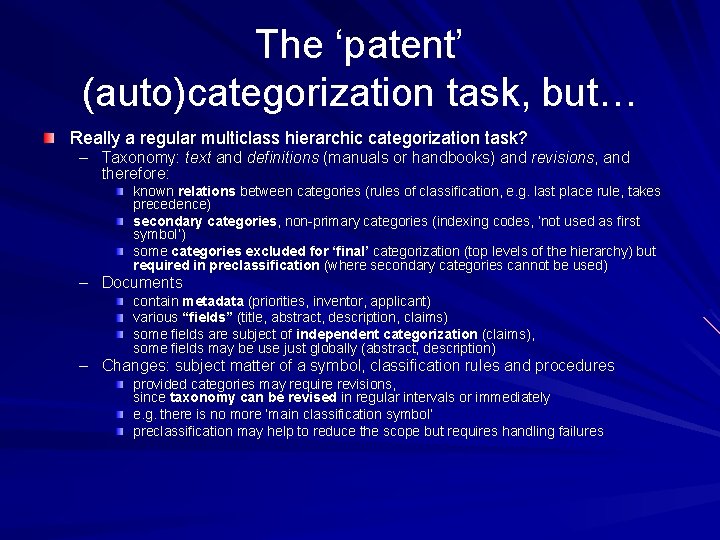 The ‘patent’ (auto)categorization task, but…

Really a regular multiclass hierarchic categorization task?
– Taxonomy: text and definitions (manuals or handbooks) and revisions, and therefore:
 known relations between categories (rules of classification, e.g. last place rule, takes precedence)
 secondary categories, non-primary categories (indexing codes, 'not used as first symbol')
 some categories excluded for ‘final’ categorization (top levels of the hierarchy) but required in preclassification (where secondary categories cannot be used)
– Documents
 contain metadata (priorities, inventor, applicant)
 various “fields” (title, abstract, description, claims)
 some fields are subject of independent categorization (claims), some fields may be use just globally (abstract, description)
– Changes: subject matter of a symbol, classification rules and procedures
 provided categories may require revisions, since taxonomy can be revised in regular intervals or immediately
 e.g. there is no more 'main classification symbol'
 preclassification may help to reduce the scope but requires handling failures